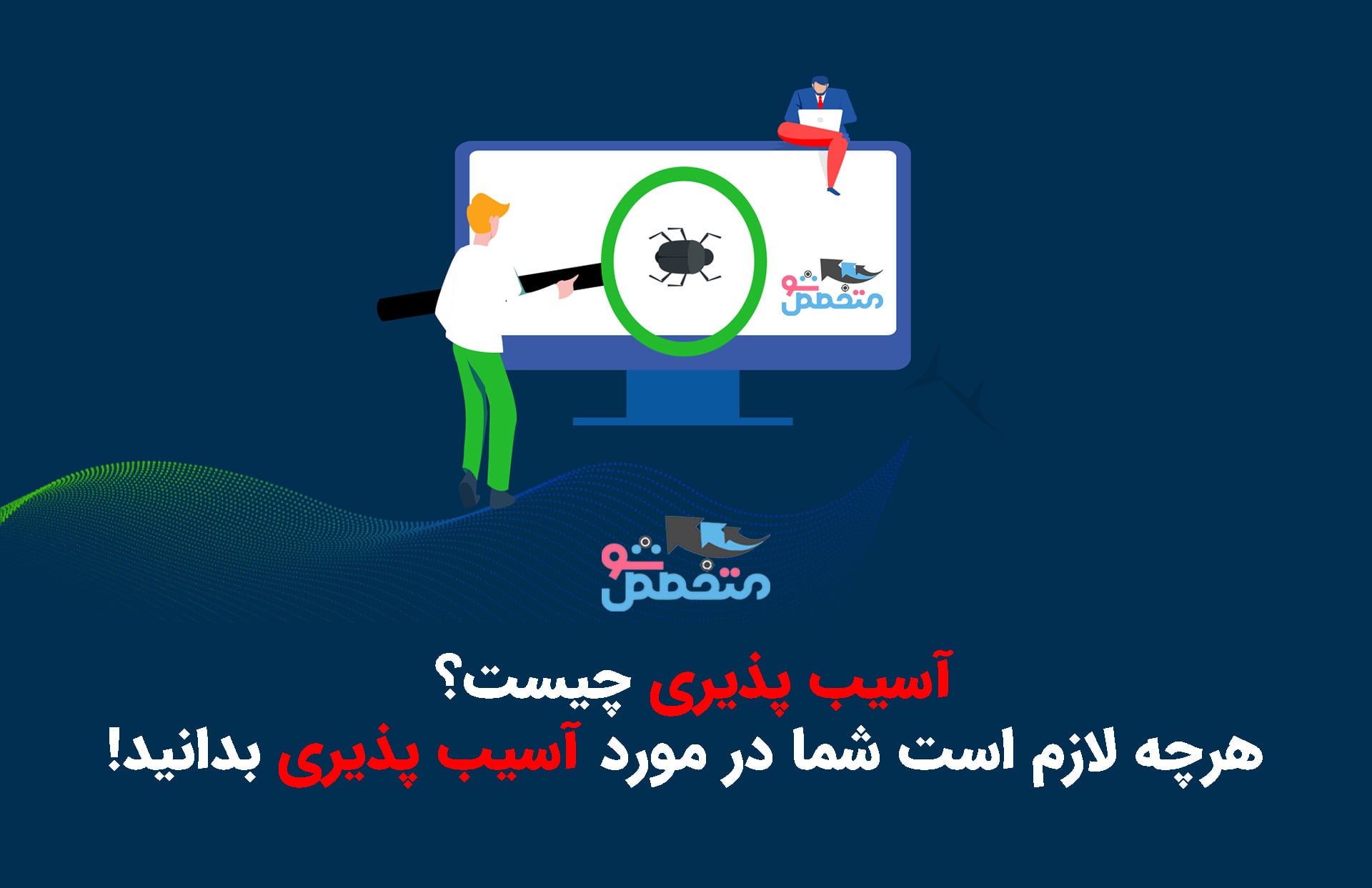 متخصص شو

متخصص شو

آسیب پذیری چیست؟
هرچه لازم است شما در مورد آسیب پذیری بدانید!